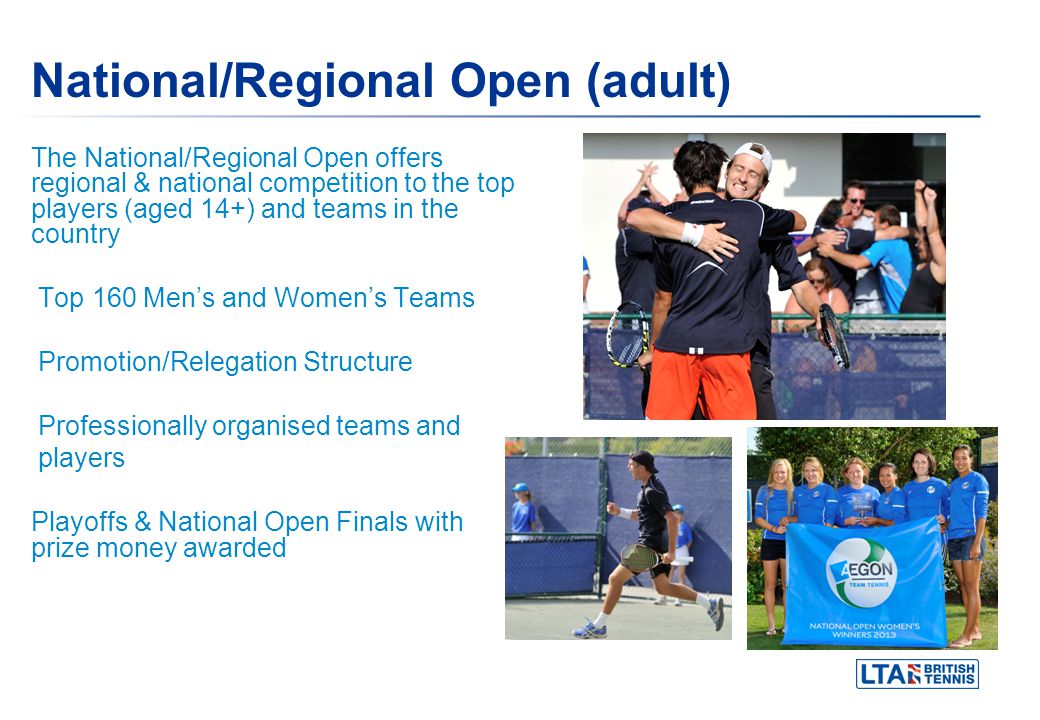 National/Regional Open (adult)

The National/Regional Open offers regional & national competition to the top players (aged 14+) and teams in the country

Top 160 Men's and Women's Teams

Promotion/Relegation Structure

Professionally organised teams and players

Playoffs & National Open Finals with prize money awarded

AEGON
TEAM TENNIS
NATIONAL OPEN WOMEN'S WINNERS 2013

LTA BRITISH TENNIS